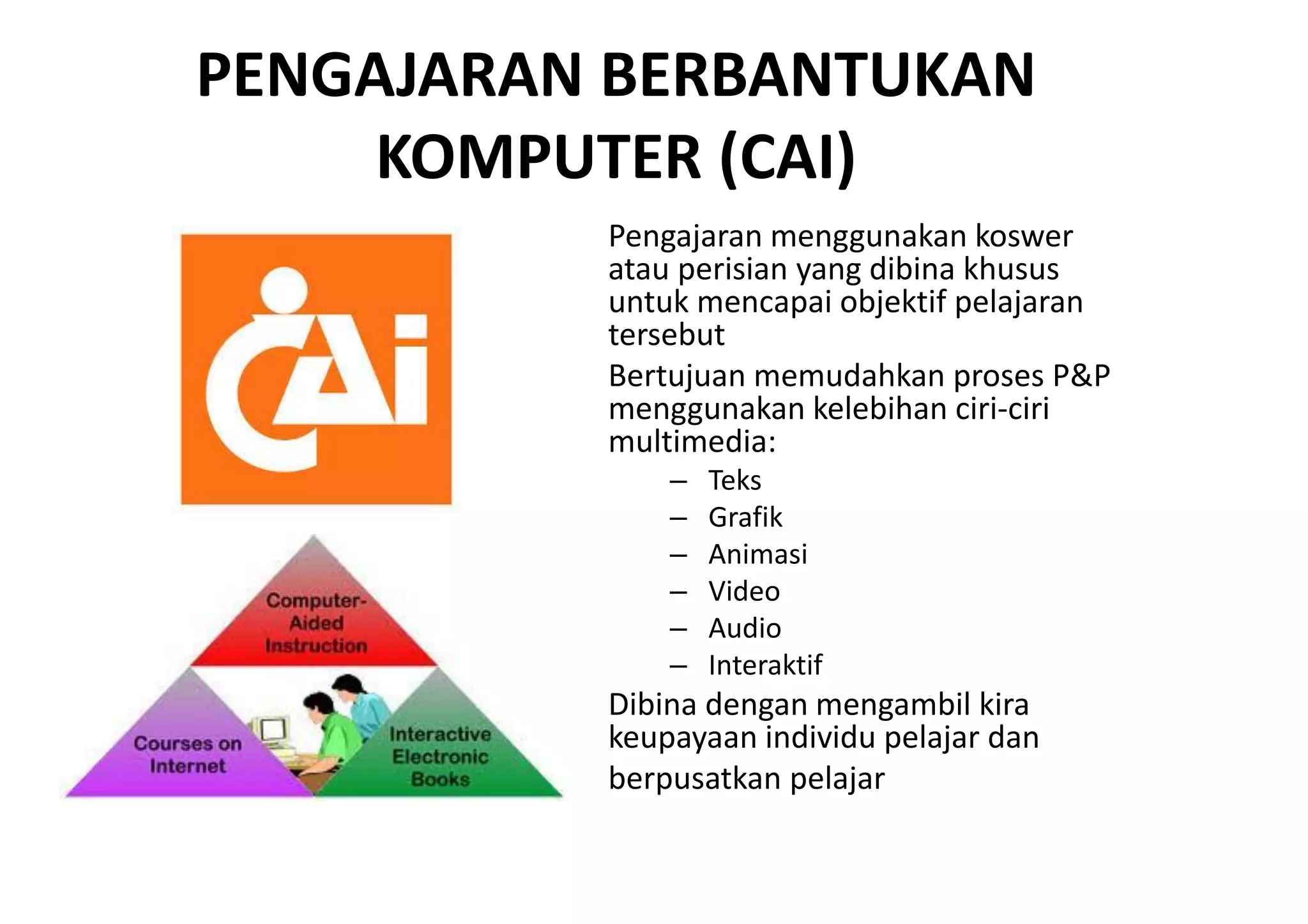 PENGAJARAN BERBANTUKAN KOMPUTER (CAI)

CAi

Computer-Aided Instruction

Courses on Internet

Interactive Electronic Books

Pengajaran menggunakan koswer atau perisian yang dibina khusus untuk mencapai objektif pelajaran tersebut

Bertujuan memudahkan proses P&P menggunakan kelebihan ciri-ciri multimedia:

– Teks
– Grafik
– Animasi
– Video
– Audio
– Interaktif

Dibina dengan mengambil kira keupayaan individu pelajar dan berpusatkan pelajar